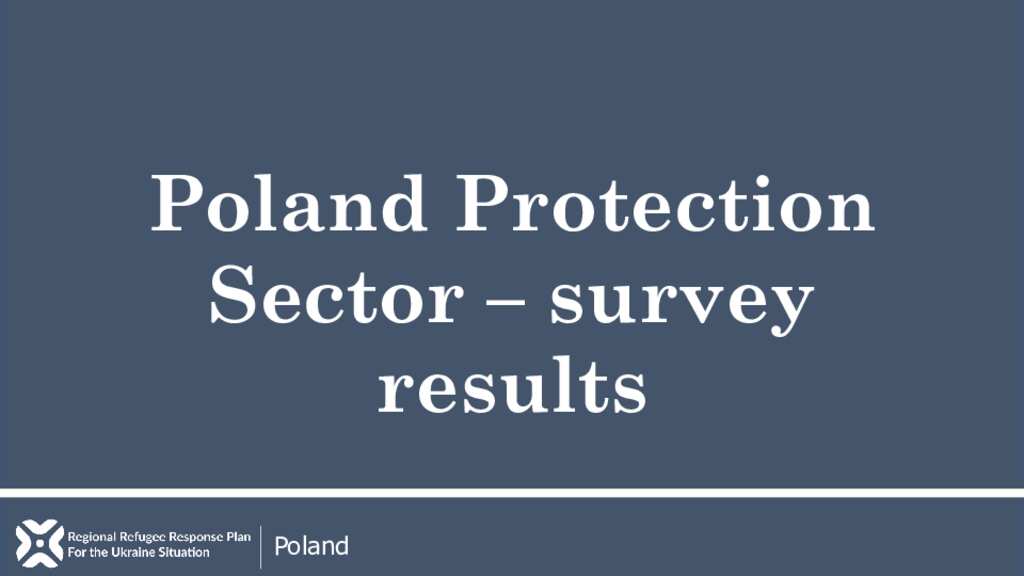 Poland Protection Sector – survey results

Regional Refugee Response Plan
For the Ukraine Situation

Poland